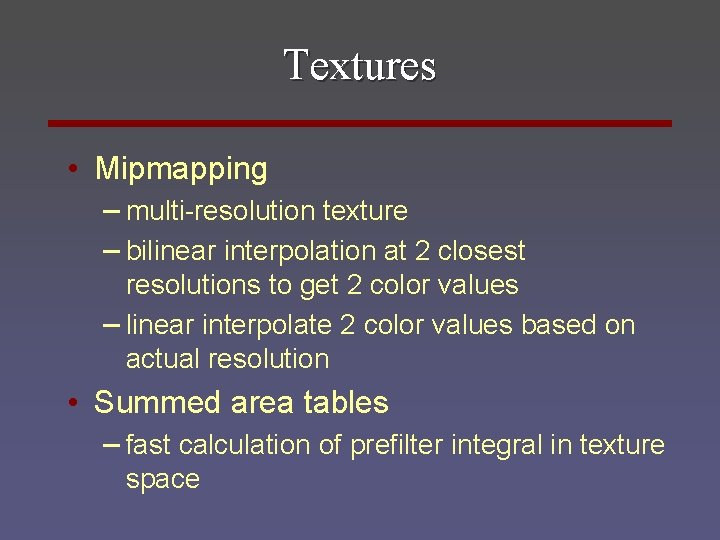 Textures

• Mipmapping
– multi-resolution texture
– bilinear interpolation at 2 closest resolutions to get 2 color values
– linear interpolate 2 color values based on actual resolution
• Summed area tables
– fast calculation of prefilter integral in texture space